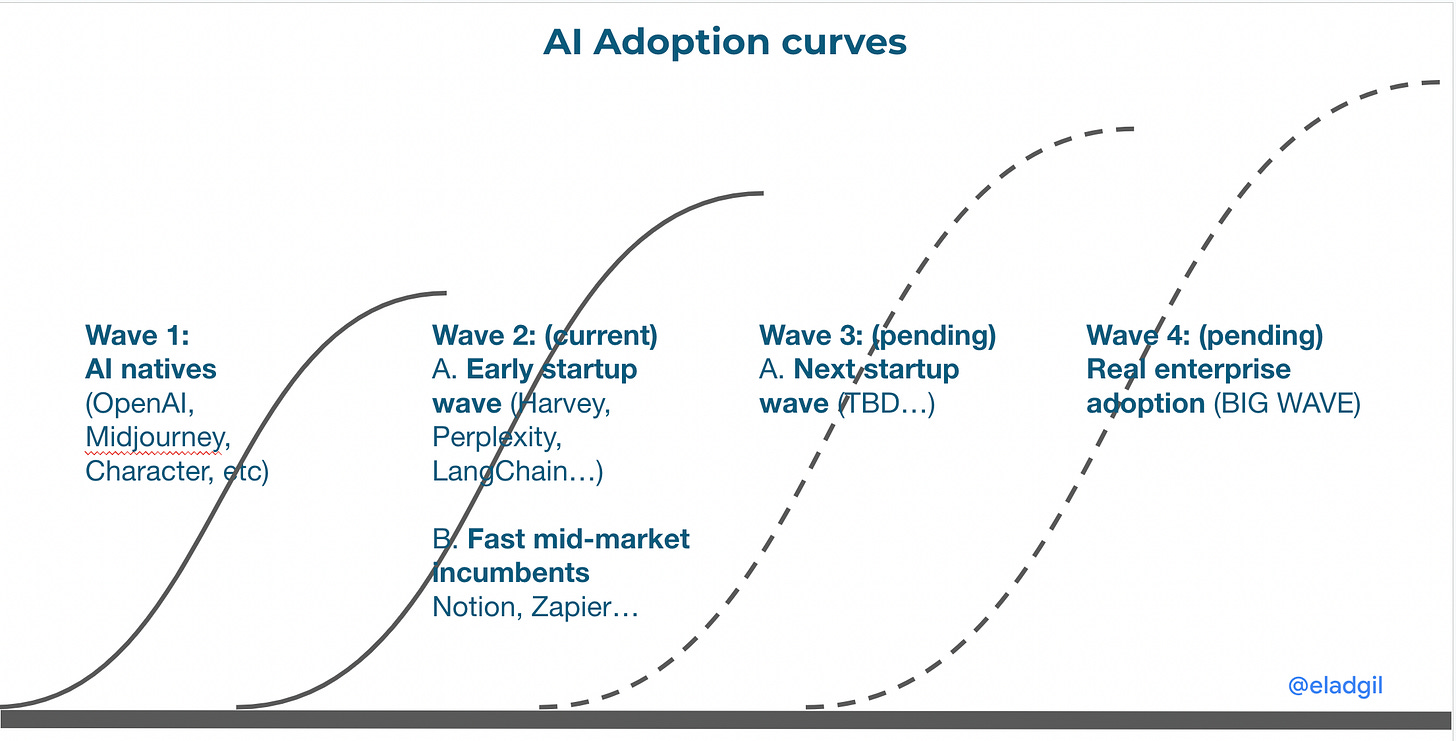 AI Adoption curves

Wave 1:
AI natives
(OpenAI, Midjourney, Character, etc)

Wave 2: (current)
A. Early startup wave (Harvey, Perplexity, LangChain…)

B. Fast mid-market incumbents
Notion, Zapier…

Wave 3: (pending)
A. Next startup wave (TBD…)

Wave 4: (pending)
Real enterprise adoption (BIG WAVE)

@eladgil